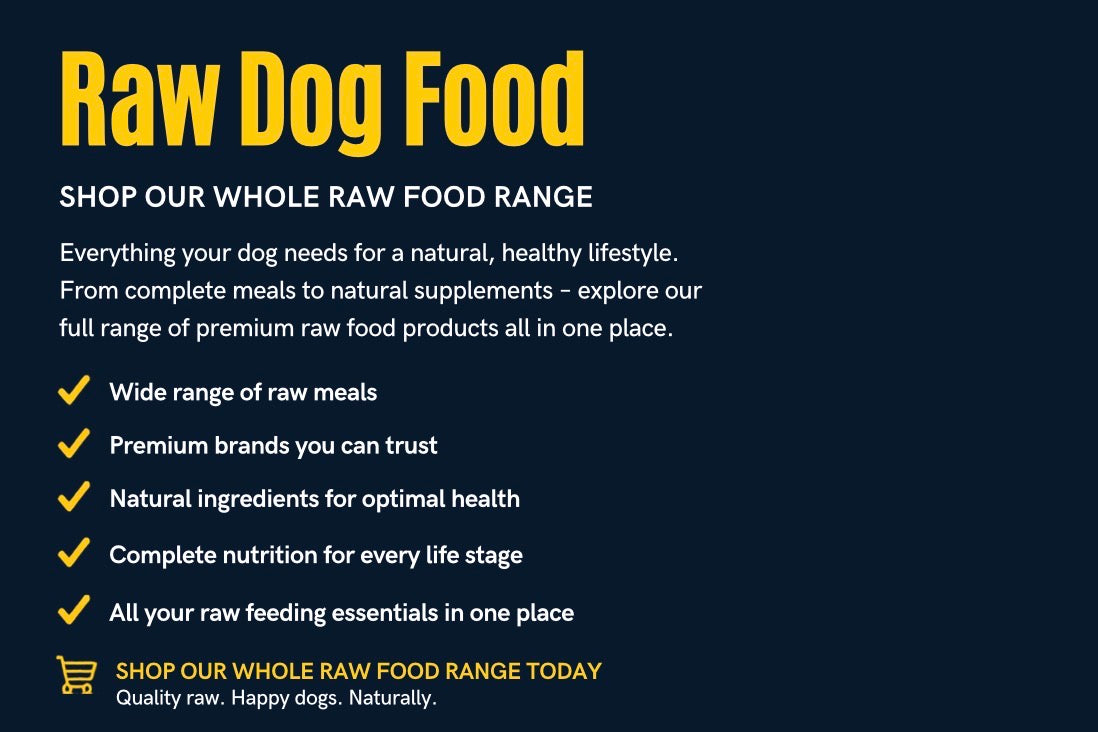 Raw Dog Food

SHOP OUR WHOLE RAW FOOD RANGE

Everything your dog needs for a natural, healthy lifestyle. From complete meals to natural supplements - explore our full range of premium raw food products all in one place.

✓ Wide range of raw meals
✓ Premium brands you can trust
✓ Natural ingredients for optimal health
✓ Complete nutrition for every life stage
✓ All your raw feeding essentials in one place

SHOP OUR WHOLE RAW FOOD RANGE TODAY
Quality raw. Happy dogs. Naturally.